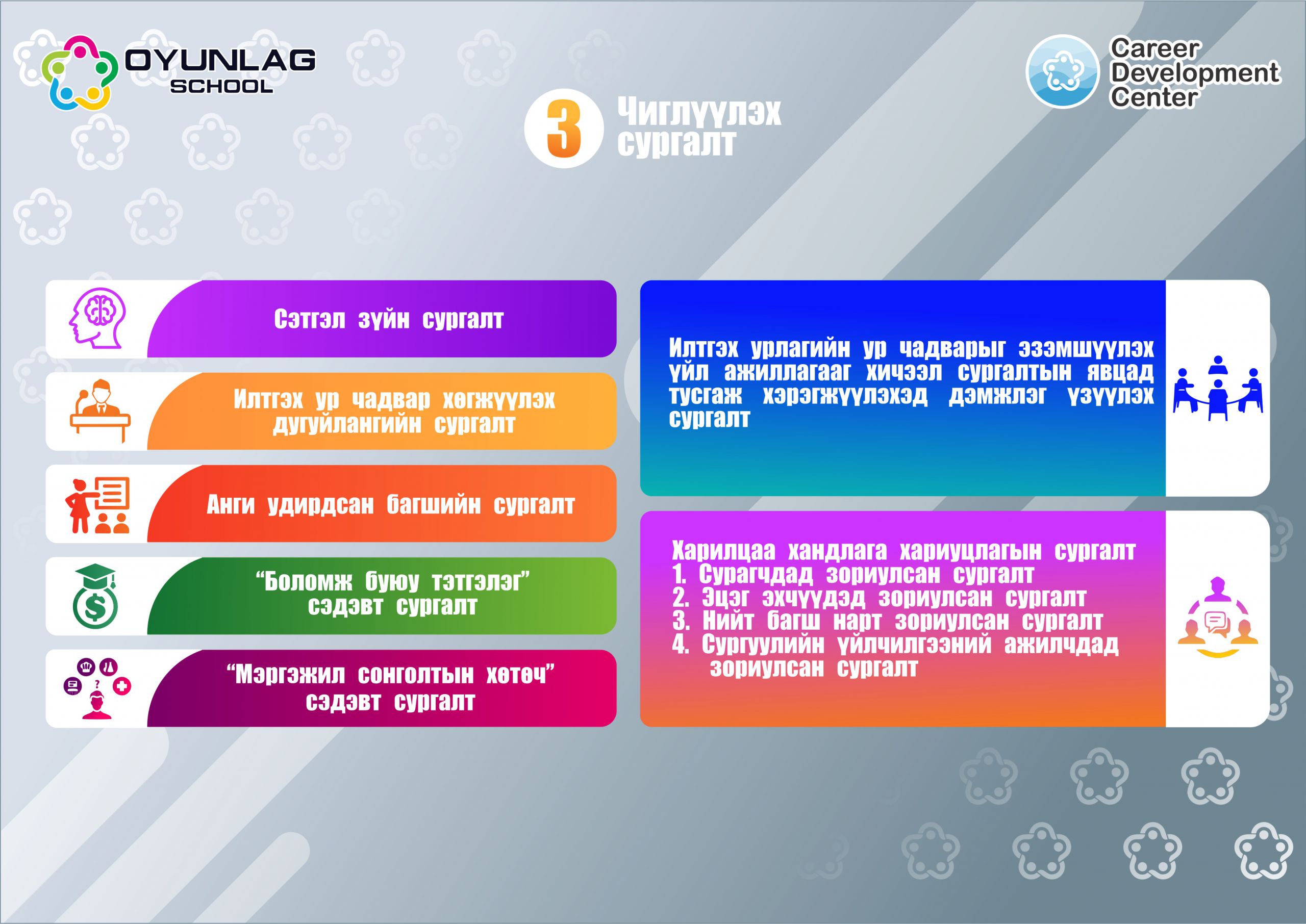 OYUNLAG SCHOOL

Career Development Center

3 Чиглүүлэх сургалт

Сэтгэл зүйн сургалт

Илтгэх ур чадвар хөгжүүлэх дугуйлангийн сургалт

Анги удирдсан багшийн сургалт

“Боломж буюу тэтгэлэг” сэдэвт сургалт

“Мэргэжил сонголтын хөтөч” сэдэвт сургалт

Илтгэх урлагийн ур чадварыг эзэмшүүлэх үйл ажиллагааг хичээл сургалтын явцад тусгаж хэрэгжүүлэхэд дэмжлэг үзүүлэх сургалт

Харилцаа хандлага хариуцлагын сургалт
1. Сурагчдад зориулсан сургалт
2. Эцэг эхчүүдэд зориулсан сургалт
3. Нийт багш нарт зориулсан сургалт
4. Сургуулийн үйлчилгээний ажилчдад зориулсан сургалт